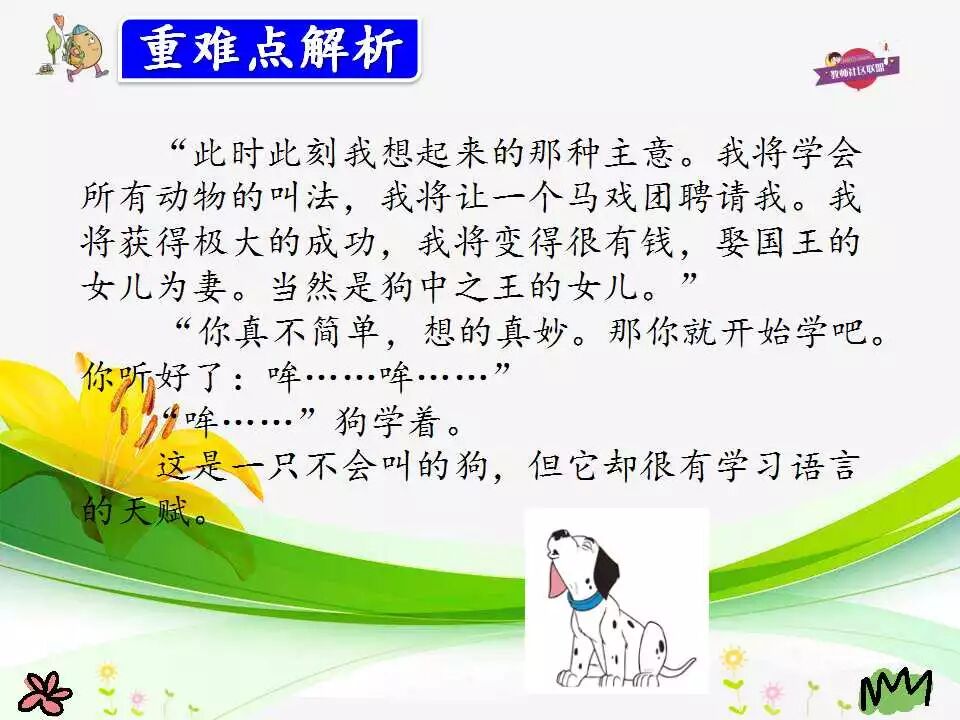 重难点解析

教师社区联盟

“此时此刻我想起来的那种主意。我将学会所有动物的叫法，我将让一个马戏团聘请我。我将获得极大的成功，我将变得很有钱，娶国王的女儿为妻。当然是狗中之王的女儿。”

“你真不简单，想的真妙。那你就开始学吧。你听好了：哞……哞……”

“哞……”狗学着。

这是一只不会叫的狗，但它却很有学习语言的天赋。